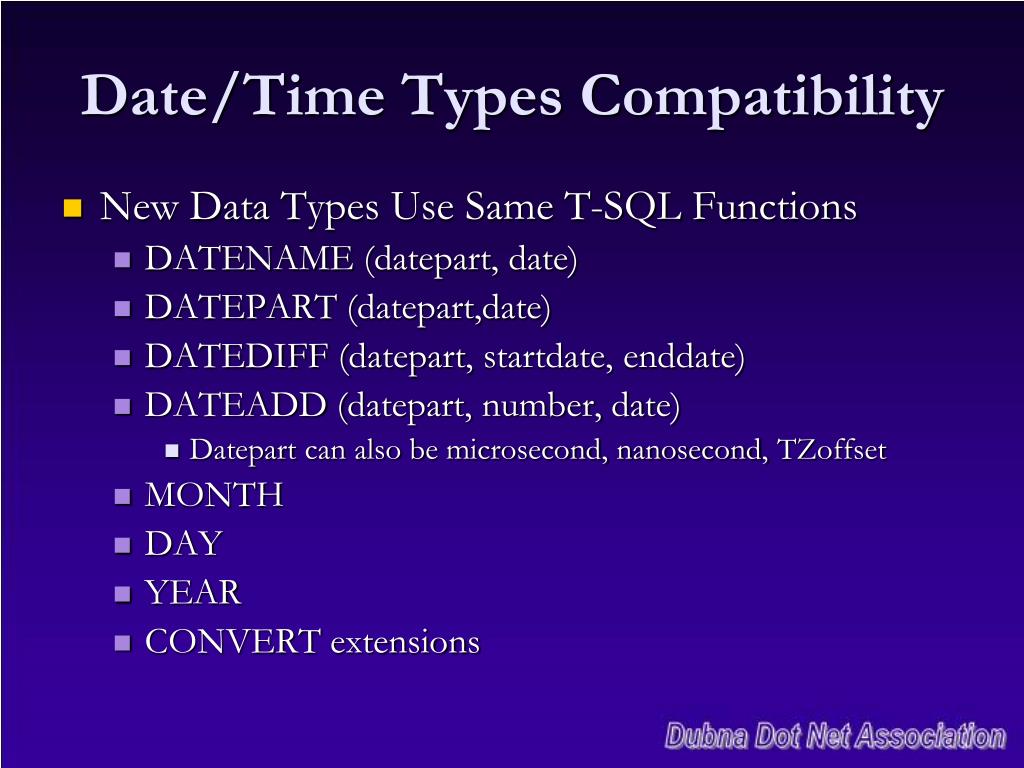 Date/Time Types Compatibility

New Data Types Use Same T-SQL Functions
DATENAME (datepart, date)
DATEPART (datepart,date)
DATEDIFF (datepart, startdate, enddate)
DATEADD (datepart, number, date)
Datepart can also be microsecond, nanosecond, TZoffset
MONTH
DAY
YEAR
CONVERT extensions

Dubna Dot Net Association